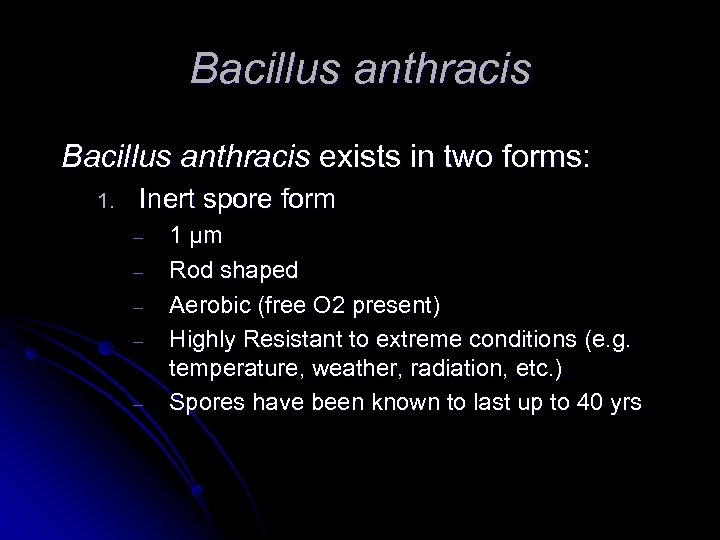 Bacillus anthracis

Bacillus anthracis exists in two forms:

1. Inert spore form
– 1 μm
– Rod shaped
– Aerobic (free O2 present)
– Highly Resistant to extreme conditions (e.g. temperature, weather, radiation, etc.)
– Spores have been known to last up to 40 yrs